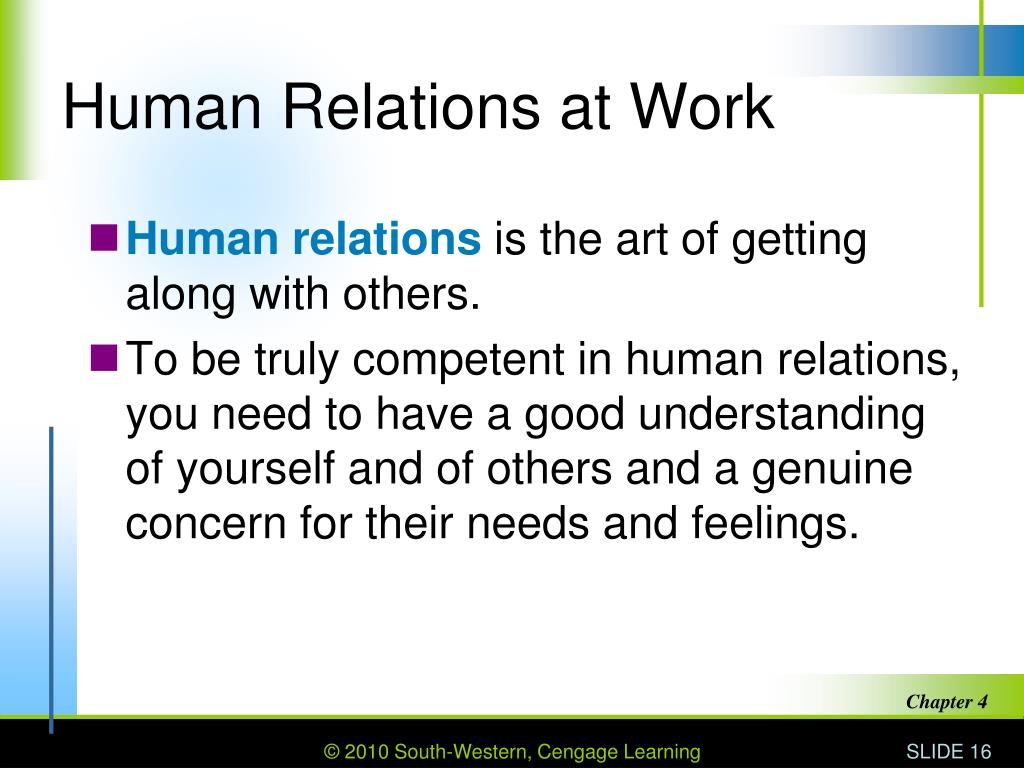 Human Relations at Work

Human relations is the art of getting along with others.

To be truly competent in human relations, you need to have a good understanding of yourself and of others and a genuine concern for their needs and feelings.

Chapter 4

© 2010 South-Western, Cengage Learning

SLIDE 16